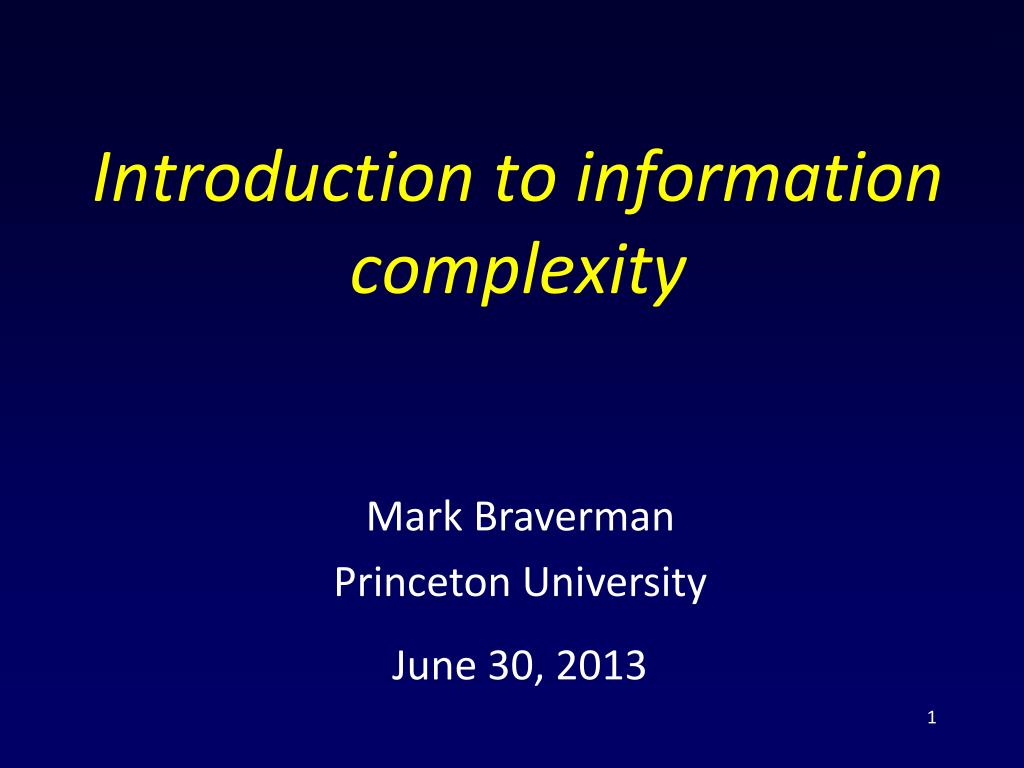 Introduction to information complexity

Mark Braverman
Princeton University

June 30, 2013

1